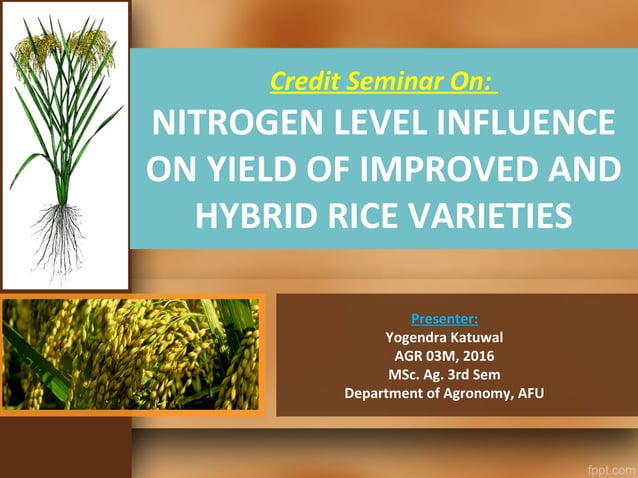 Credit Seminar On:

NITROGEN LEVEL INFLUENCE ON YIELD OF IMPROVED AND HYBRID RICE VARIETIES

Presenter:
Yogendra Katuwal
AGR 03M, 2016
MSc. Ag. 3rd Sem
Department of Agronomy, AFU

fppt.com